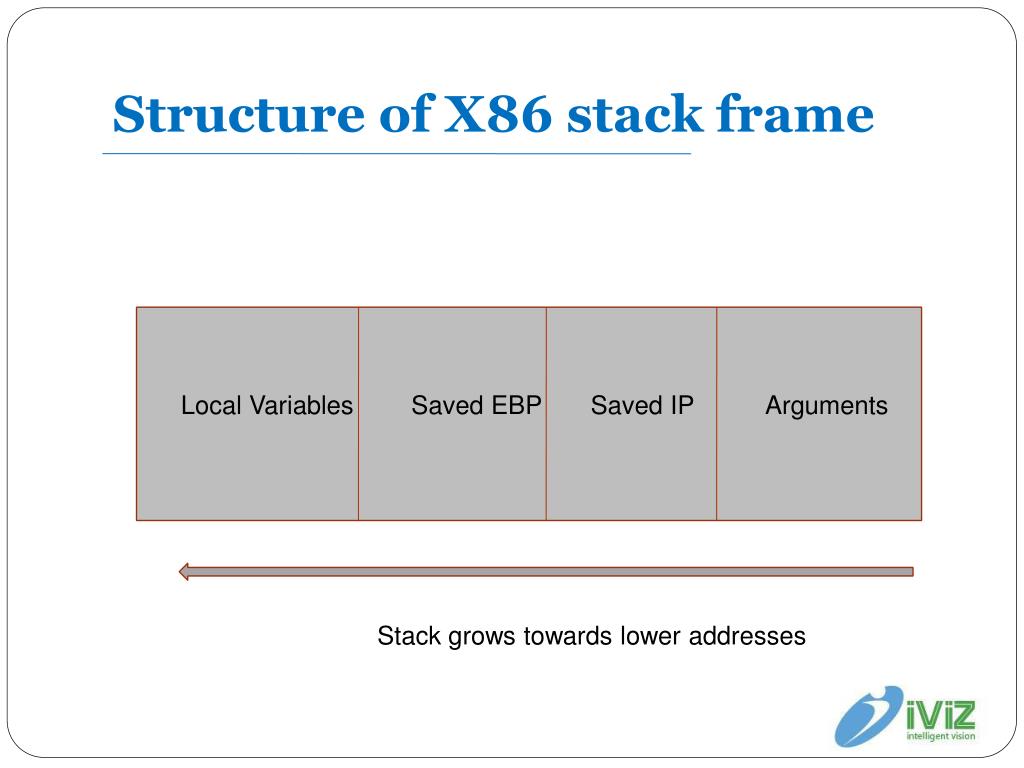 Structure of X86 stack frame

Local Variables

Saved EBP

Saved IP

Arguments

Stack grows towards lower addresses

iViZ
intelligent vision